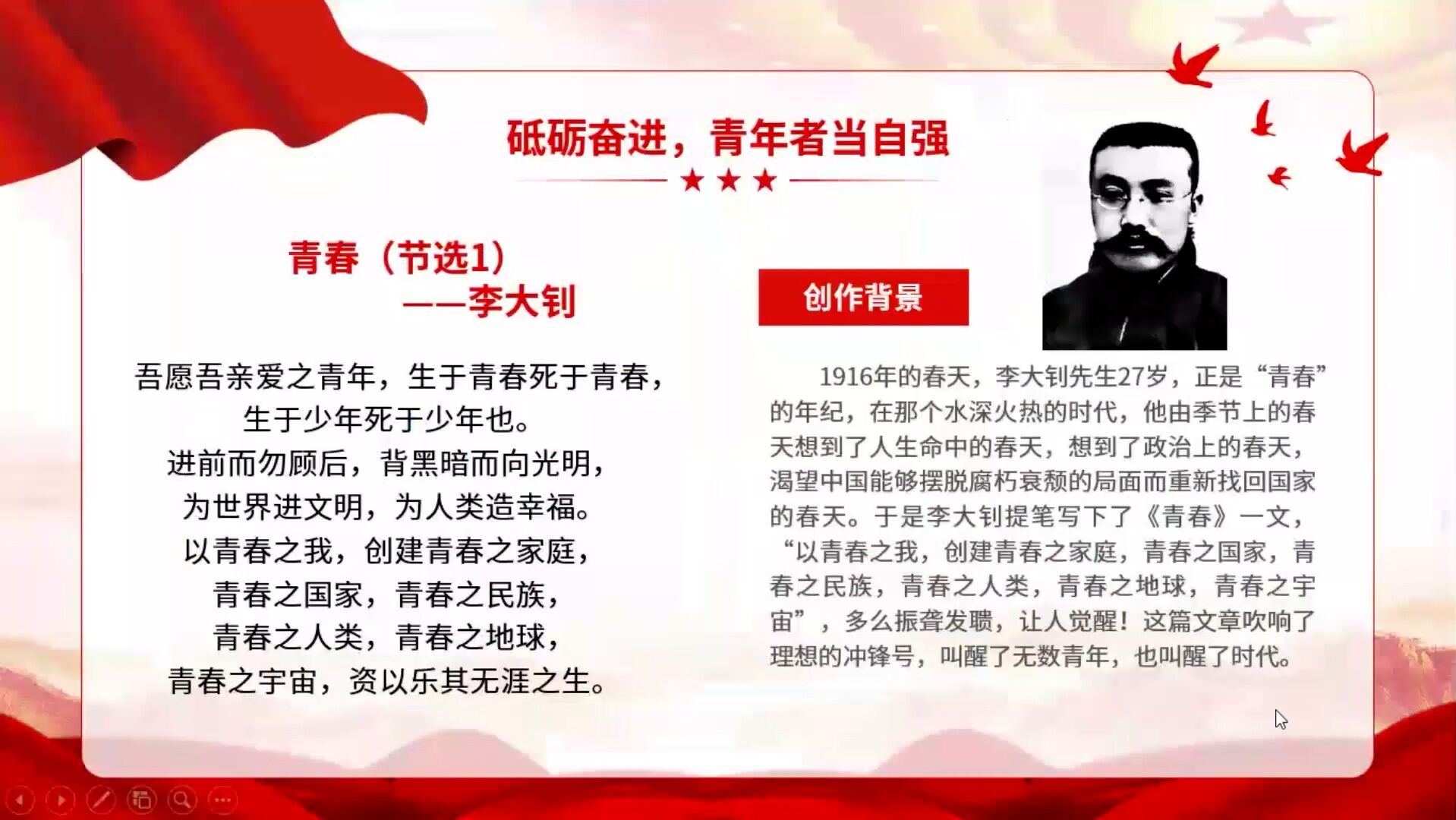 砥砺奋进，青年者当自强

青春（节选1）
——李大钊

吾愿吾亲爱之青年，生于青春死于青春，
生于少年死于少年也。
进前而勿顾后，背黑暗而向光明，
为世界进文明，为人类造幸福。
以青春之我，创建青春之家庭，
青春之国家，青春之民族，
青春之人类，青春之地球，
青春之宇宙，资以乐其无涯之生。

创作背景

1916年的春天，李大钊先生27岁，正是“青春”的年纪，在那个水深火热的时代，他由季节上的春天想到了人生命中的春天，想到了政治上的春天，渴望中国能够摆脱腐朽衰颓的局面而重新找回国家的春天。于是李大钊提笔写下了《青春》一文，“以青春之我，创建青春之家庭，青春之国家，青春之民族，青春之人类，青春之地球，青春之宇宙”，多么振聋发聩，让人觉醒！这篇文章吹响了理想的冲锋号，叫醒了无数青年，也叫醒了时代。